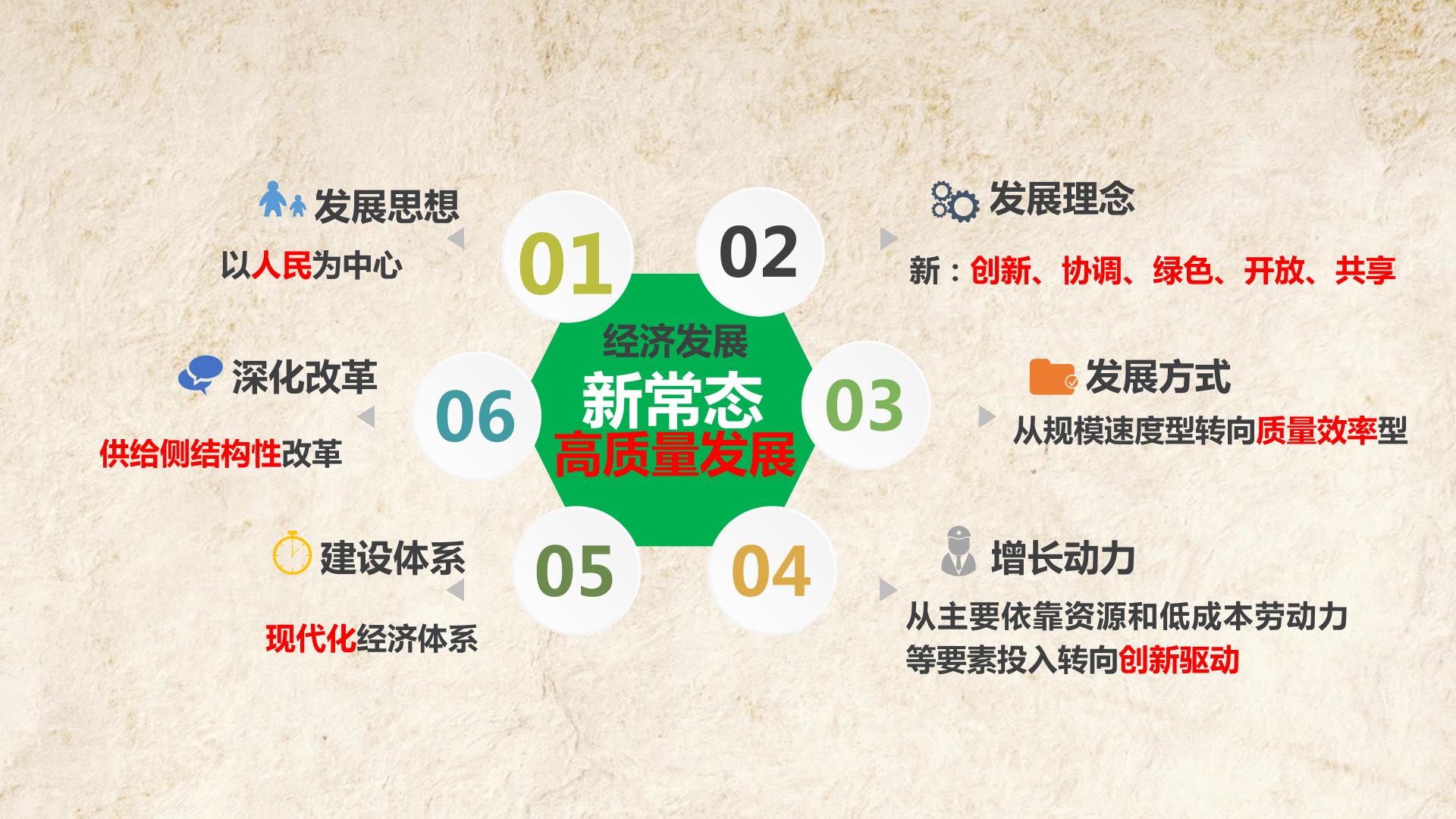 经济发展
新常态
高质量发展

01
发展思想
以人民为中心

02
发展理念
新：创新、协调、绿色、开放、共享

03
发展方式
从规模速度型转向质量效率型

04
增长动力
从主要依靠资源和低成本劳动力等要素投入转向创新驱动

05
建设体系
现代化经济体系

06
深化改革
供给侧结构性改革